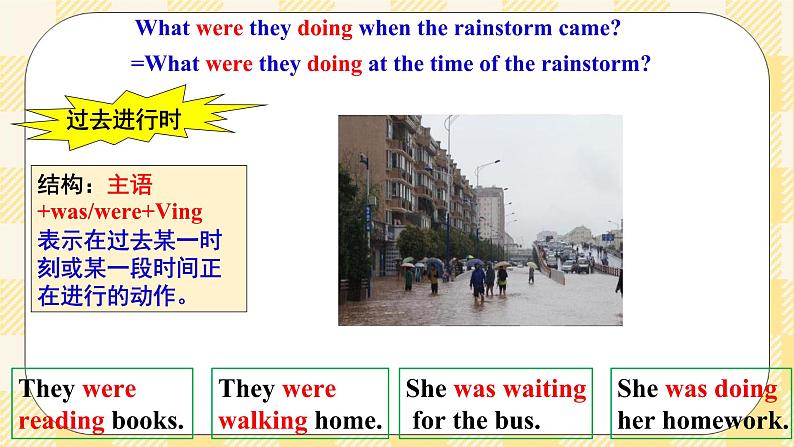 What were they doing when the rainstorm came?
=What were they doing at the time of the rainstorm?

过去进行时

结构：主语+was/were+Ving
表示在过去某一时刻或某一段时间正在进行的动作。

They were reading books.

They were walking home.

She was waiting for the bus.

She was doing her homework.